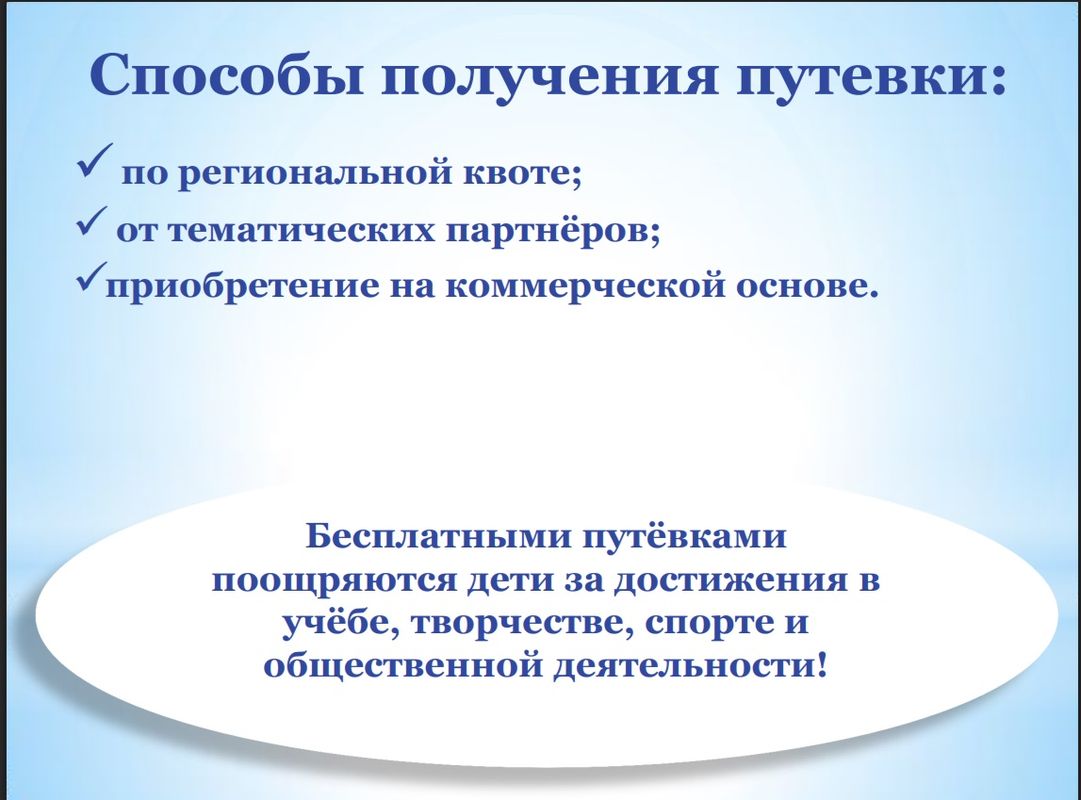 Способы получения путевки:

✓ по региональной квоте;
✓ от тематических партнёров;
✓приобретение на коммерческой основе.

Бесплатными путёвками поощряются дети за достижения в учёбе, творчестве, спорте и общественной деятельности!